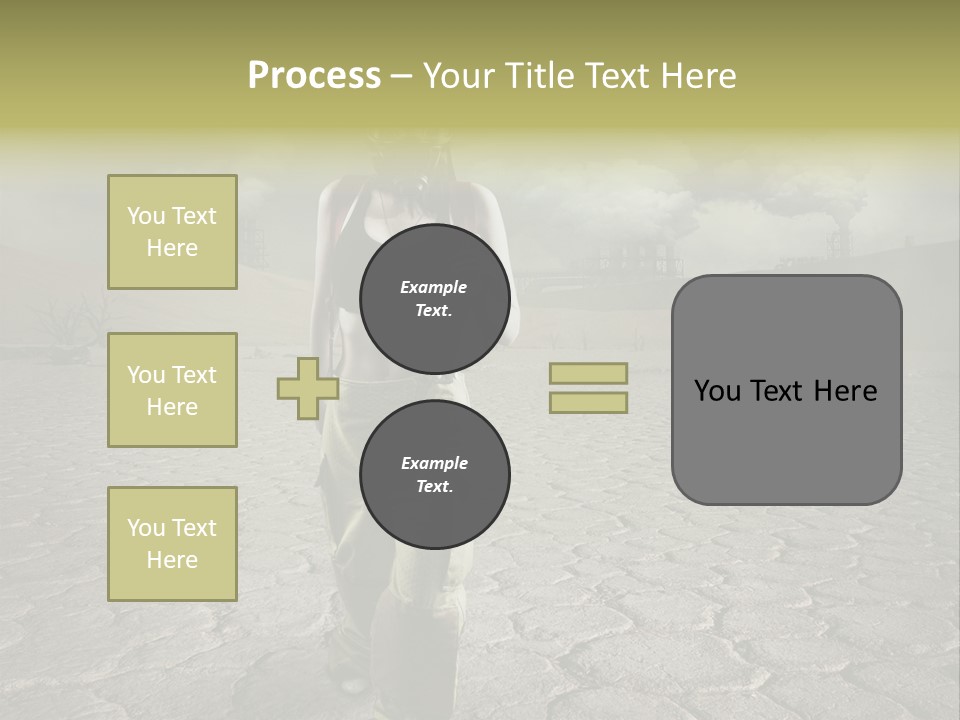 Process – Your Title Text Here

You Text Here

You Text Here

You Text Here

Example Text.

Example Text.

You Text Here